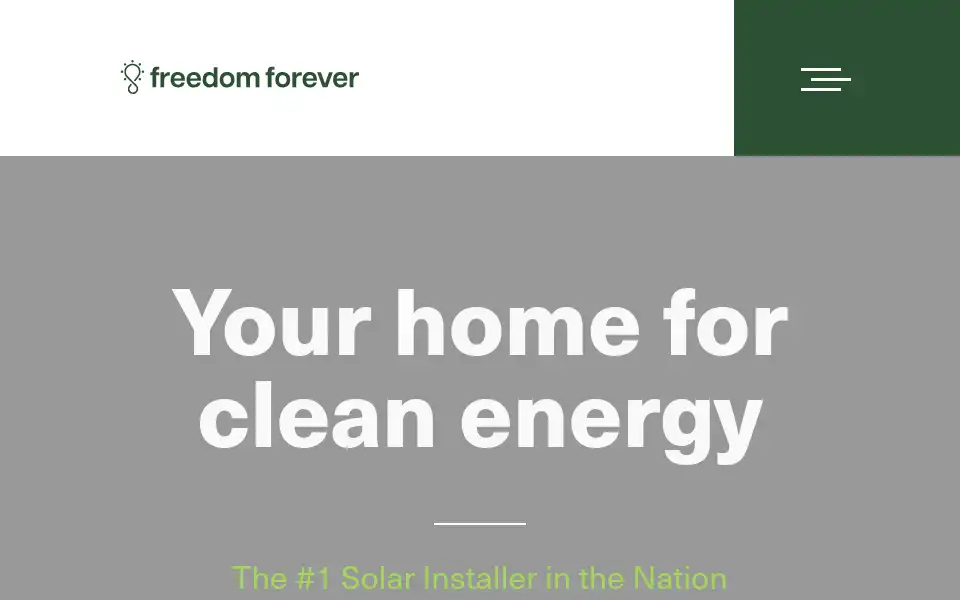 freedom forever

Your home for clean energy

The #1 Solar Installer in the Nation